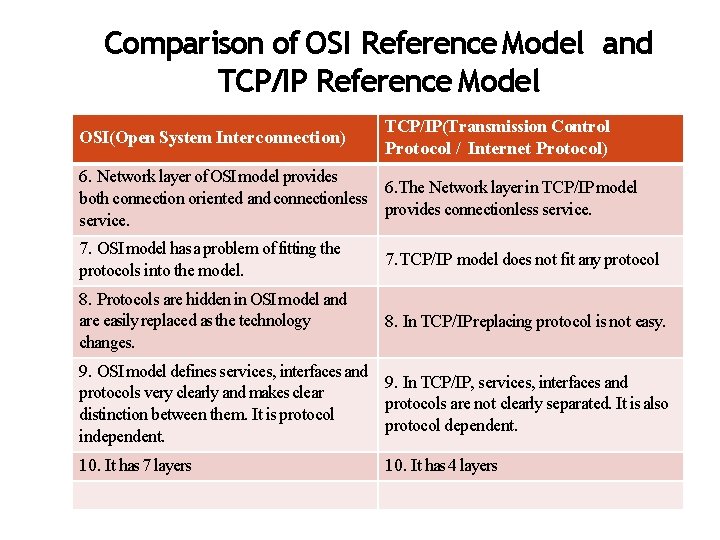 Comparison of OSI Reference Model and TCP/IP Reference Model

| OSI(Open System Interconnection) | TCP/IP(Transmission Control Protocol / Internet Protocol) |
|---|---|
| 6. Network layer of OSI model provides both connection oriented and connectionless service. | 6.The Network layer in TCP/IP model provides connectionless service. |
| 7. OSI model has a problem of fitting the protocols into the model. | 7.TCP/IP model does not fit any protocol |
| 8. Protocols are hidden in OSI model and are easily replaced as the technology changes. | 8. In TCP/IPreplacing protocol is not easy. |
| 9. OSI model defines services, interfaces and protocols very clearly and makes clear distinction between them. It is protocol independent. | 9. In TCP/IP, services, interfaces and protocols are not clearly separated. It is also protocol dependent. |
| 10. It has 7 layers | 10. It has 4 layers |
| | |